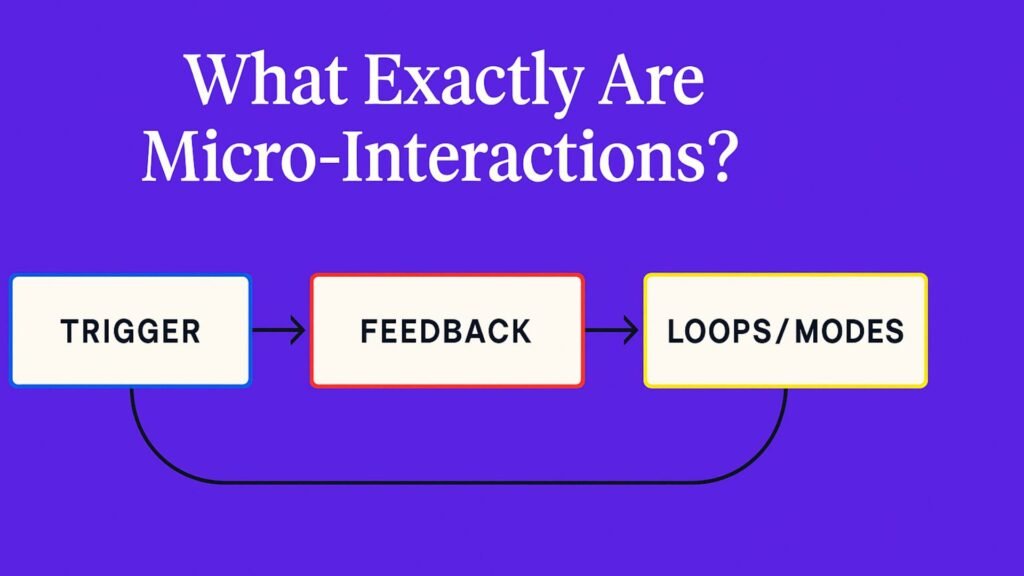 What Exactly Are Micro-Interactions?

TRIGGER

FEEDBACK

LOOPS/MODES